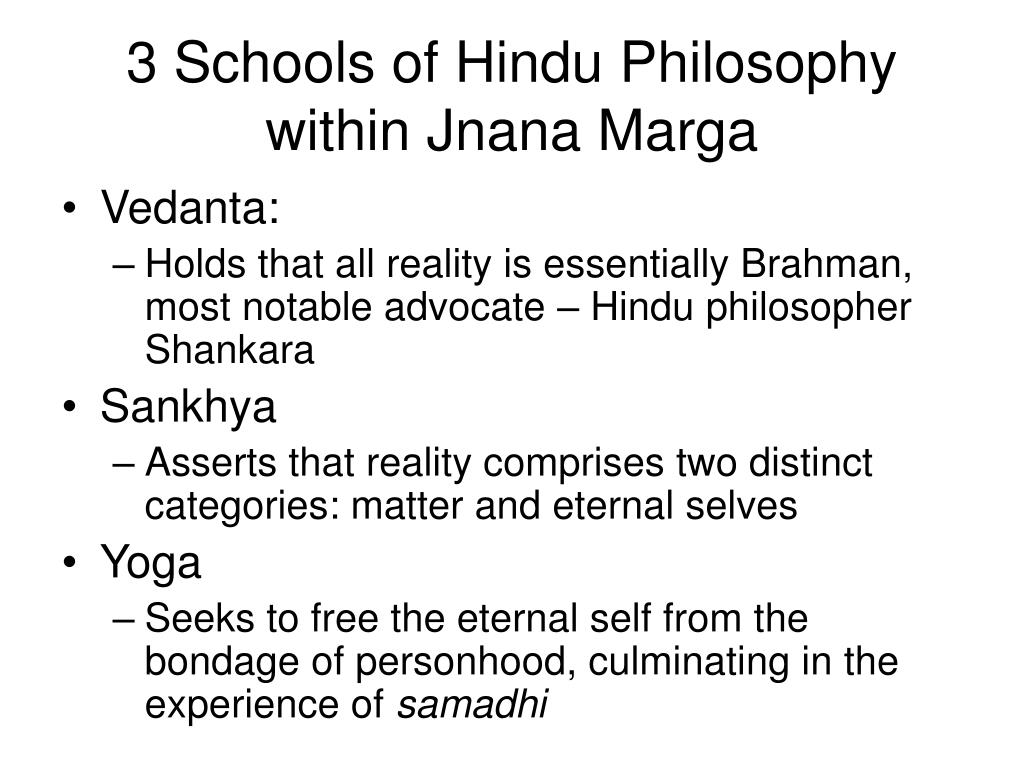 3 Schools of Hindu Philosophy within Jnana Marga

• Vedanta:
  – Holds that all reality is essentially Brahman, most notable advocate – Hindu philosopher Shankara
• Sankhya
  – Asserts that reality comprises two distinct categories: matter and eternal selves
• Yoga
  – Seeks to free the eternal self from the bondage of personhood, culminating in the experience of samadhi